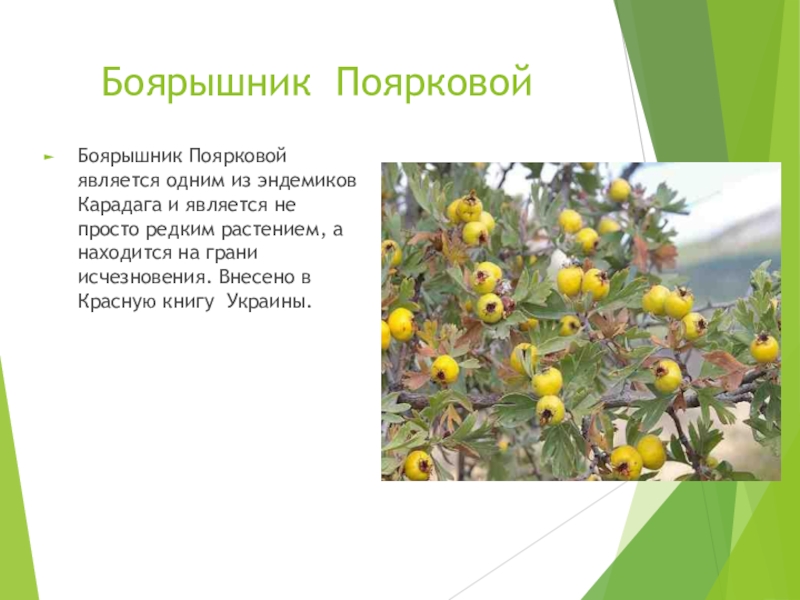 Боярышник Поярковой

Боярышник Поярковой является одним из эндемиков Карадага и является не просто редким растением, а находится на грани исчезновения. Внесено в Красную книгу Украины.